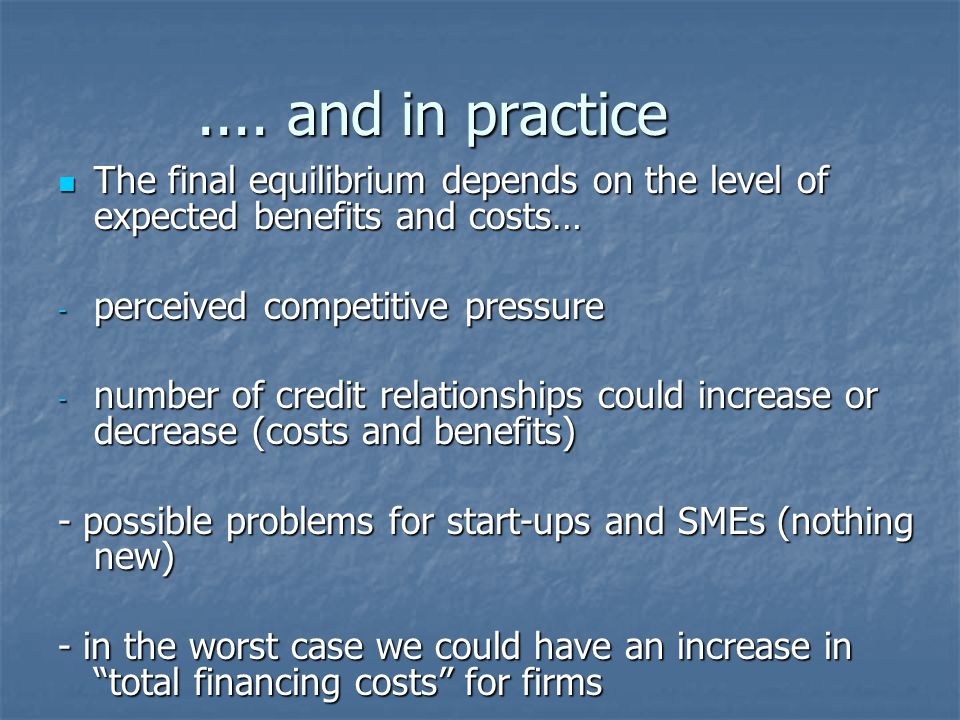 .... and in practice

The final equilibrium depends on the level of expected benefits and costs…

- perceived competitive pressure

- number of credit relationships could increase or decrease (costs and benefits)

- possible problems for start-ups and SMEs (nothing new)

- in the worst case we could have an increase in “total financing costs” for firms